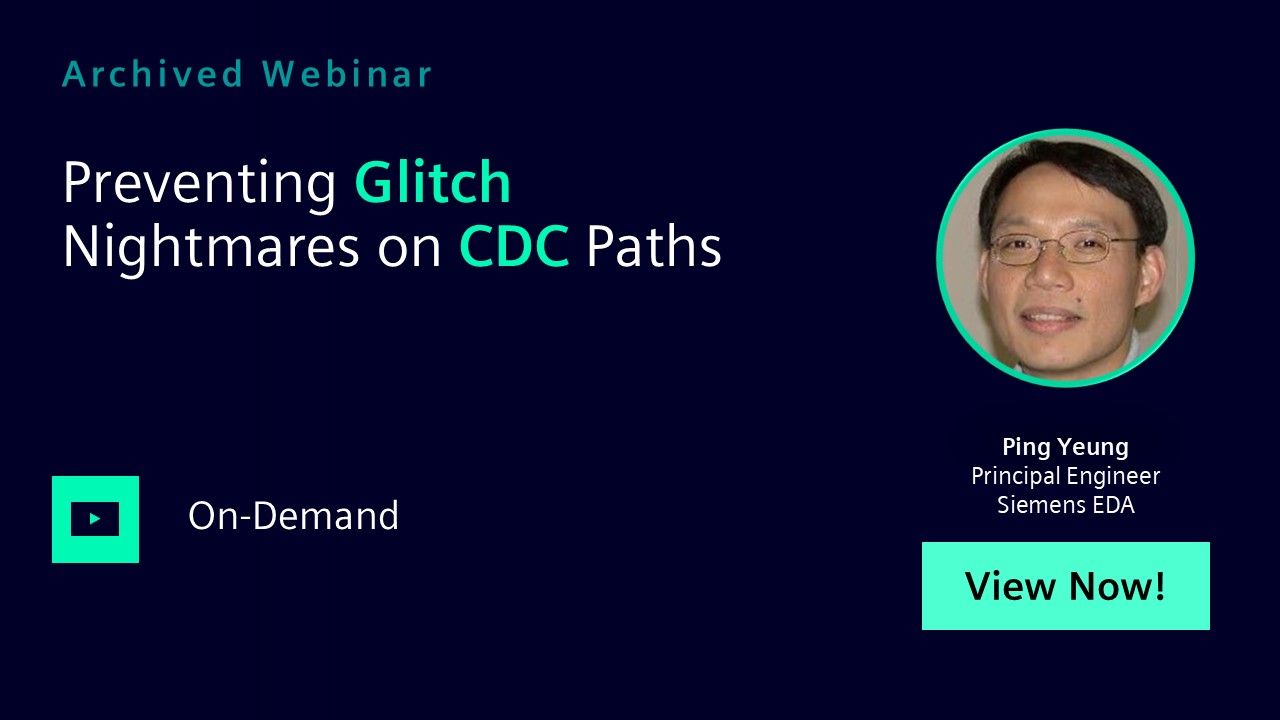 Archived Webinar

Preventing Glitch Nightmares on CDC Paths

On-Demand

Ping Yeung
Principal Engineer
Siemens EDA

View Now!